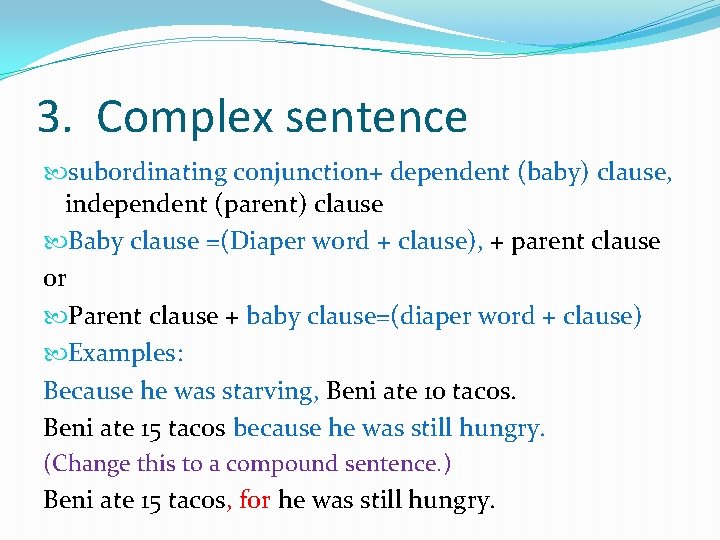 3. Complex sentence

subordinating conjunction+ dependent (baby) clause, independent (parent) clause

Baby clause =(Diaper word + clause), + parent clause

or

Parent clause + baby clause=(diaper word + clause)

Examples:

Because he was starving, Beni ate 10 tacos.

Beni ate 15 tacos because he was still hungry.

(Change this to a compound sentence.)

Beni ate 15 tacos, for he was still hungry.